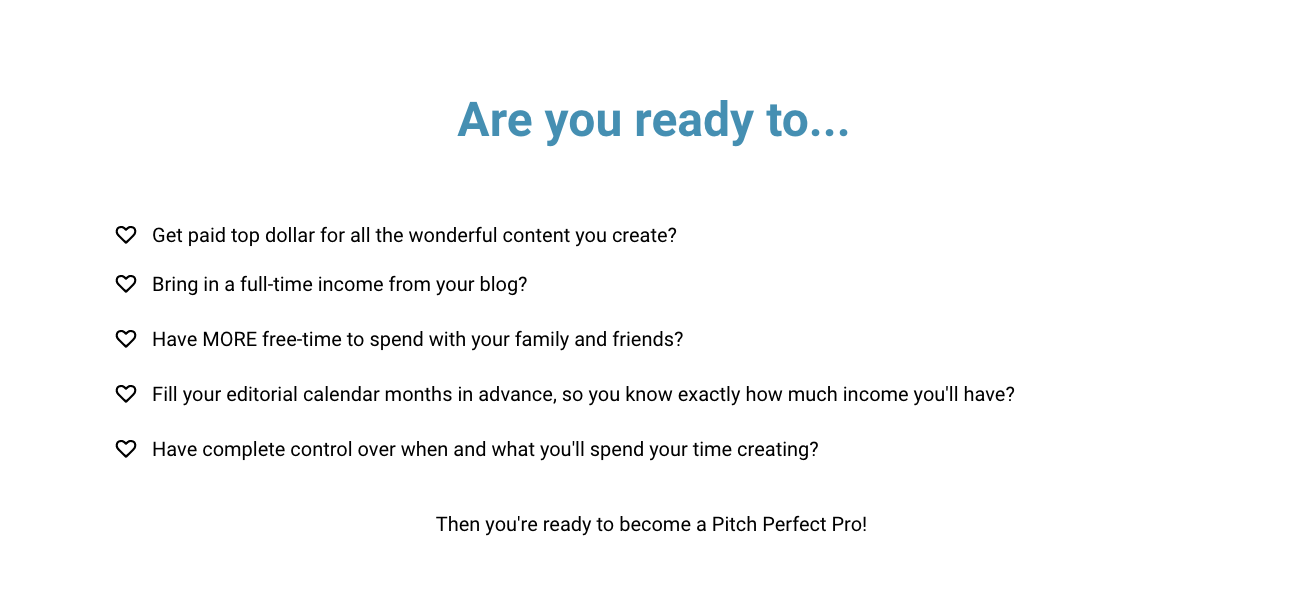 Are you ready to...

Get paid top dollar for all the wonderful content you create?

Bring in a full-time income from your blog?

Have MORE free-time to spend with your family and friends?

Fill your editorial calendar months in advance, so you know exactly how much income you'll have?

Have complete control over when and what you'll spend your time creating?

Then you're ready to become a Pitch Perfect Pro!